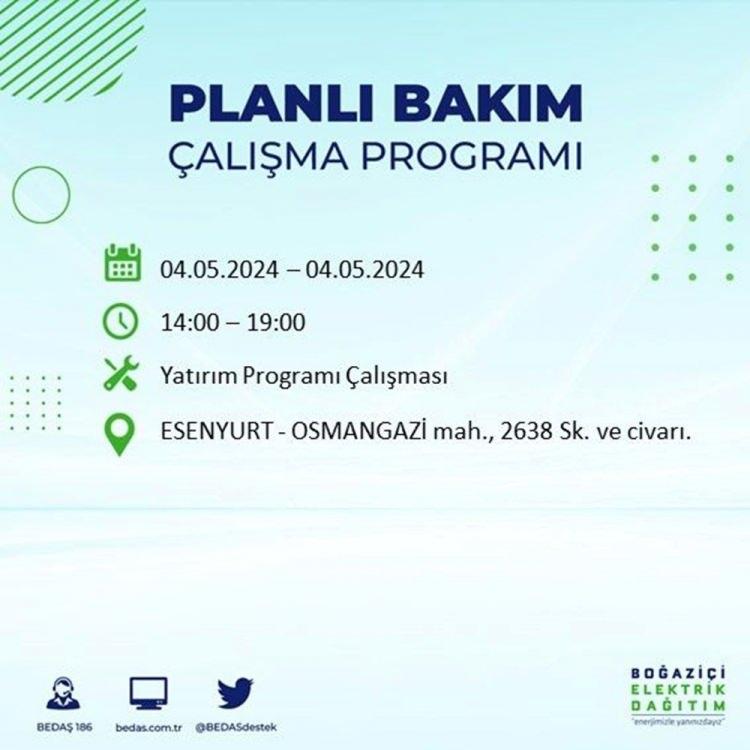 PLANLI BAKIM
ÇALIŞMA PROGRAMI

04.05.2024 – 04.05.2024

14:00 – 19:00

Yatırım Programı Çalışması

ESENYURT - OSMANGAZİ mah., 2638 Sk. ve civarı.

BEDAŞ 186

bedas.com.tr

@BEDASdestek

BOĞAZİÇİ
ELEKTRİK
DAĞITIM
"enerjimizle yanınızdayız"